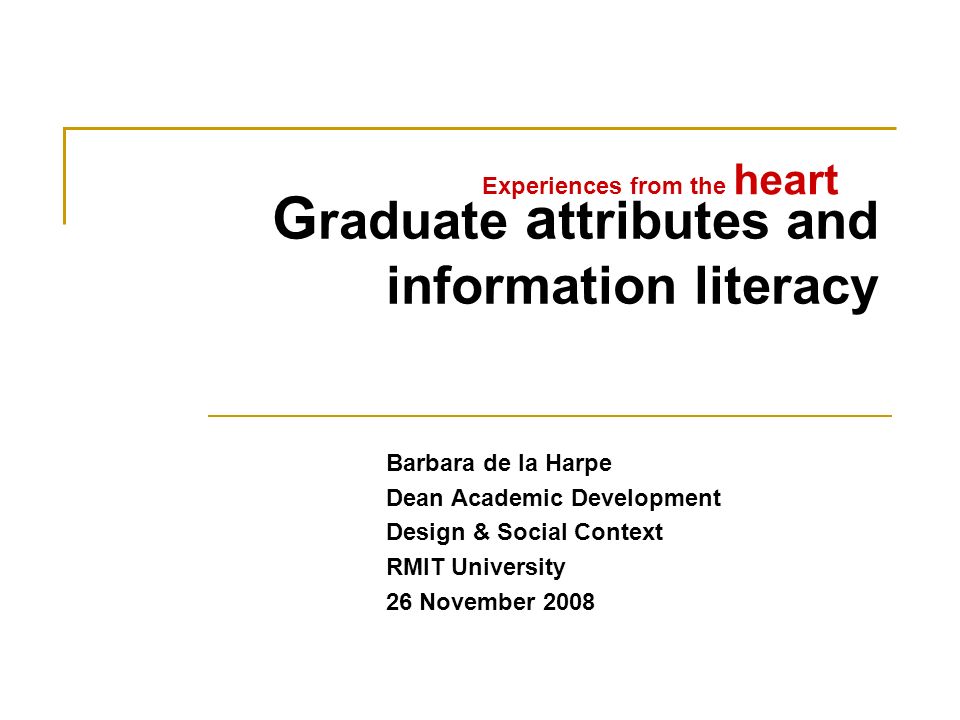 Experiences from the heart

Graduate attributes and information literacy

Barbara de la Harpe
Dean Academic Development
Design & Social Context
RMIT University
26 November 2008